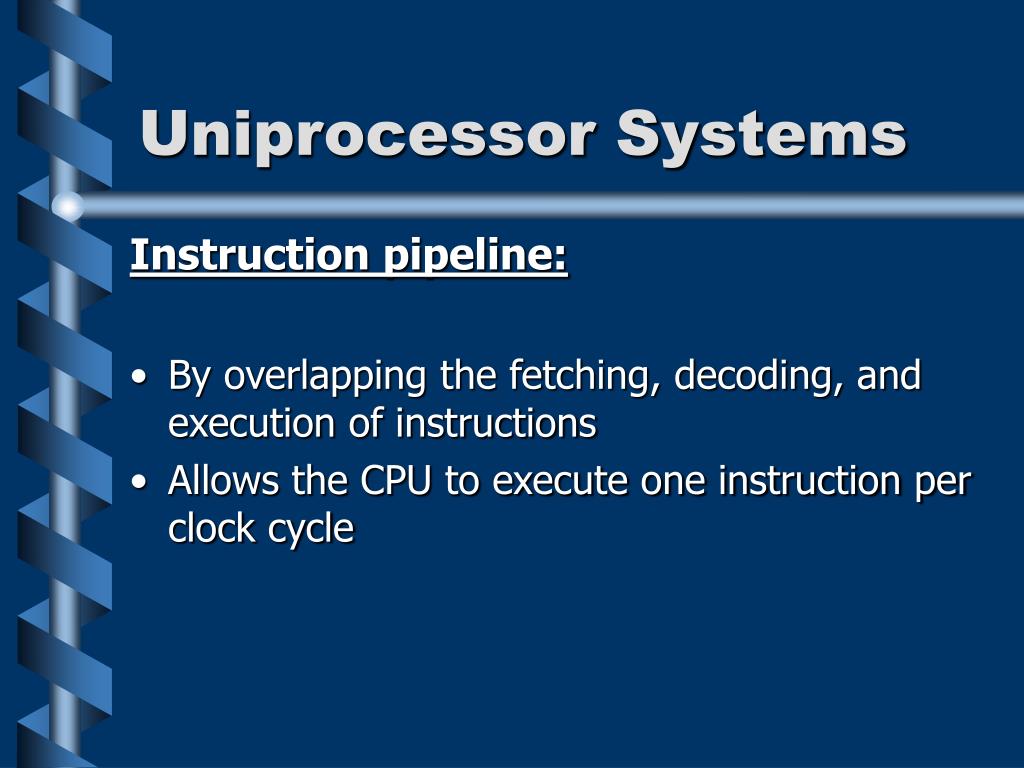 Uniprocessor Systems

Instruction pipeline:

• By overlapping the fetching, decoding, and execution of instructions
• Allows the CPU to execute one instruction per clock cycle